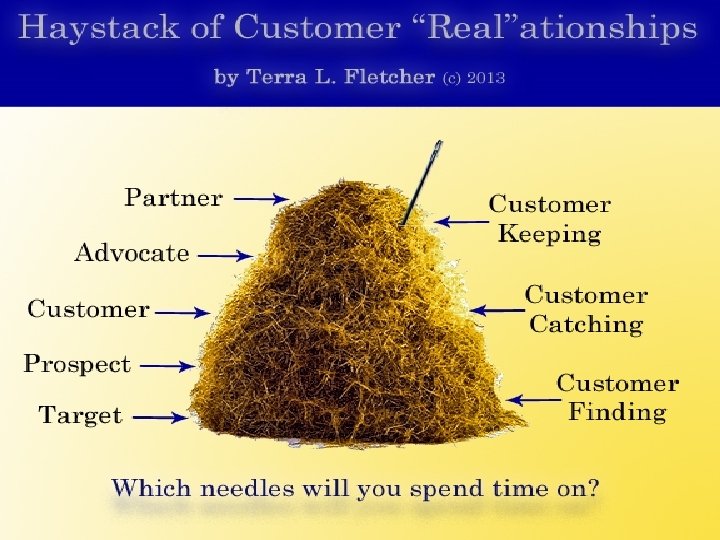 Haystack of Customer "Real"ationships

by Terra L. Fletcher (c) 2013

Partner

Advocate

Customer

Prospect

Target

Customer Keeping

Customer Catching

Customer Finding

Which needles will you spend time on?